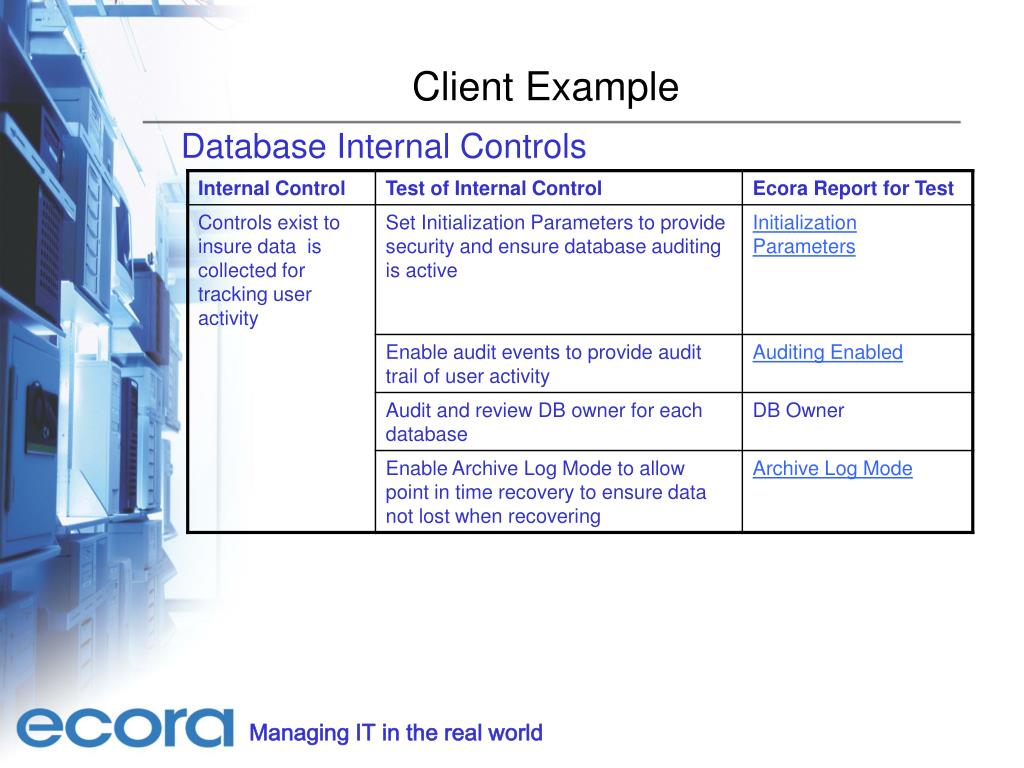 Client Example

Database Internal Controls

| Internal Control | Test of Internal Control | Ecora Report for Test |
|---|---|---|
| Controls exist to insure data is collected for tracking user activity | Set Initialization Parameters to provide security and ensure database auditing is active | Initialization Parameters |
| | Enable audit events to provide audit trail of user activity | Auditing Enabled |
| | Audit and review DB owner for each database | DB Owner |
| | Enable Archive Log Mode to allow point in time recovery to ensure data not lost when recovering | Archive Log Mode |

ecora Managing IT in the real world